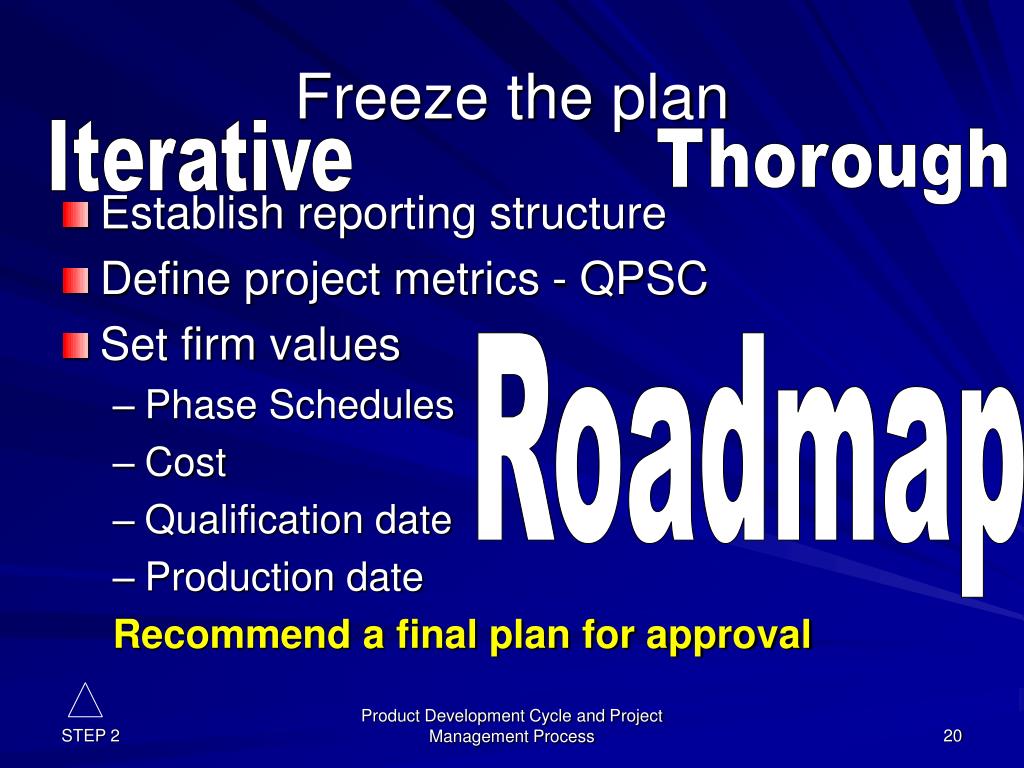 Freeze the plan

Iterative

Thorough

Establish reporting structure

Define project metrics - QPSC

Set firm values

– Phase Schedules

– Cost

– Qualification date

– Production date

Roadmap

Recommend a final plan for approval

STEP 2

Product Development Cycle and Project Management Process

20